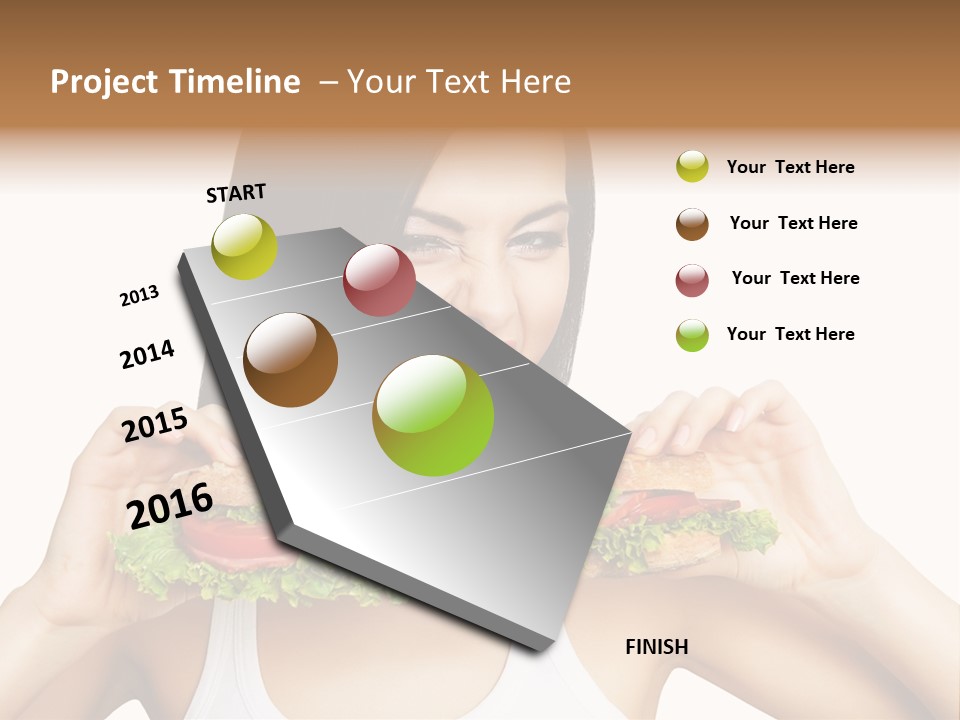 Project Timeline – Your Text Here

START

2013

2014

2015

2016

FINISH

Your Text Here

Your Text Here

Your Text Here

Your Text Here